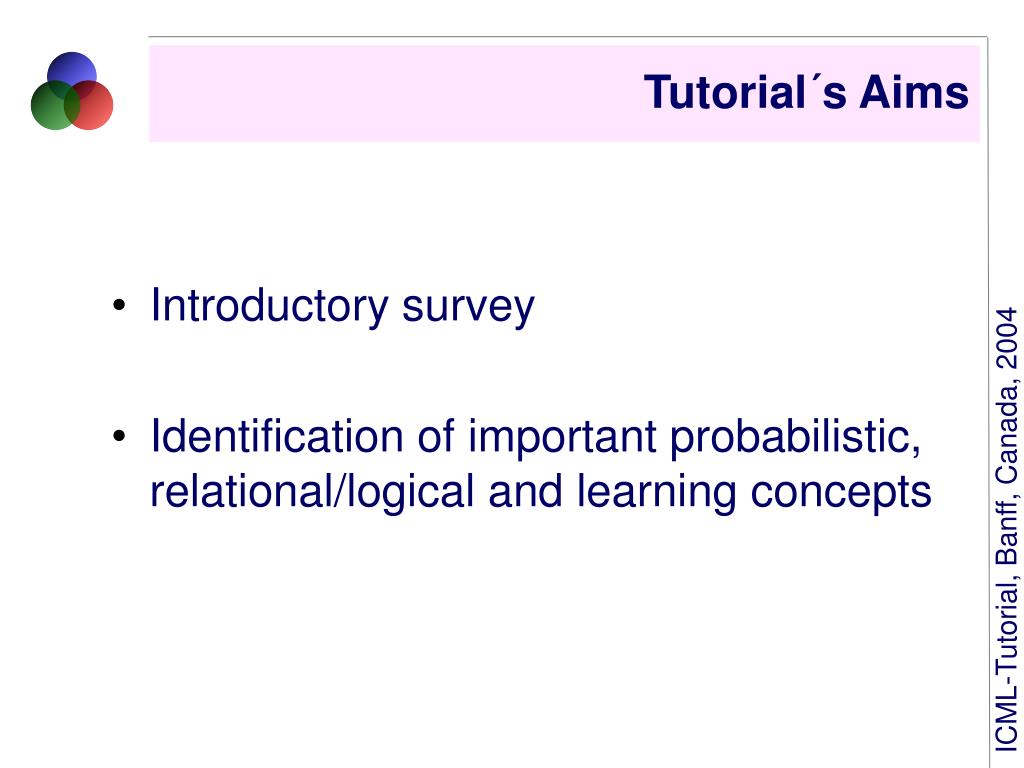 Tutorial´s Aims

• Introductory survey

• Identification of important probabilistic, relational/logical and learning concepts

ICML-Tutorial, Banff, Canada, 2004